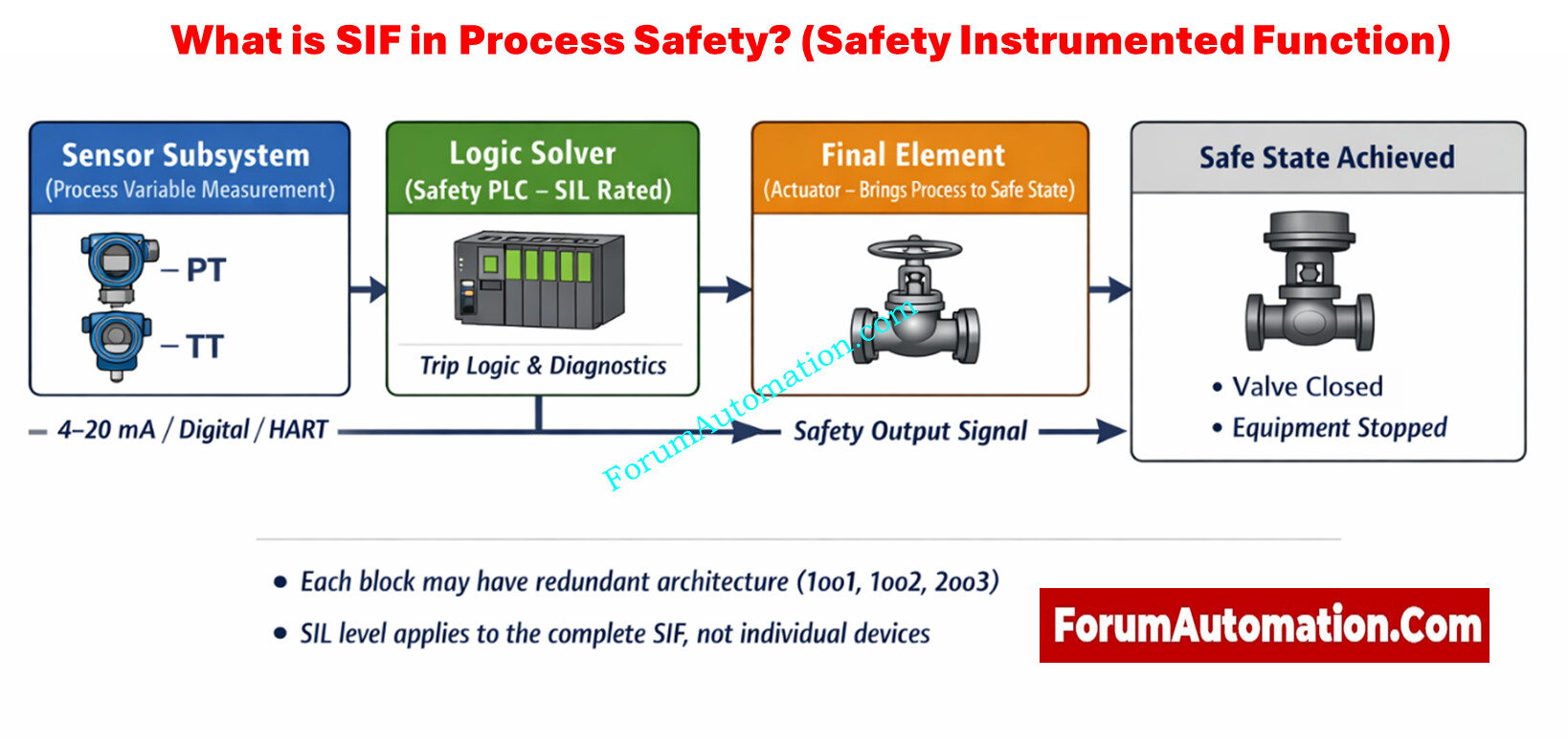 What is SIF in Process Safety? (Safety Instrumented Function)

Sensor Subsystem
(Process Variable Measurement)

– PT
– TT

Logic Solver
(Safety PLC – SIL Rated)

Trip Logic & Diagnostics

Final Element
(Actuator – Brings Process to Safe State)

Safe State Achieved

• Valve Closed
• Equipment Stopped

– 4–20 mA / Digital / HART

Safety Output Signal

ForumAutomation.com

• Each block may have redundant architecture (1oo1, 1oo2, 2oo3)
• SIL level applies to the complete SIF, not individual devices

ForumAutomation.Com